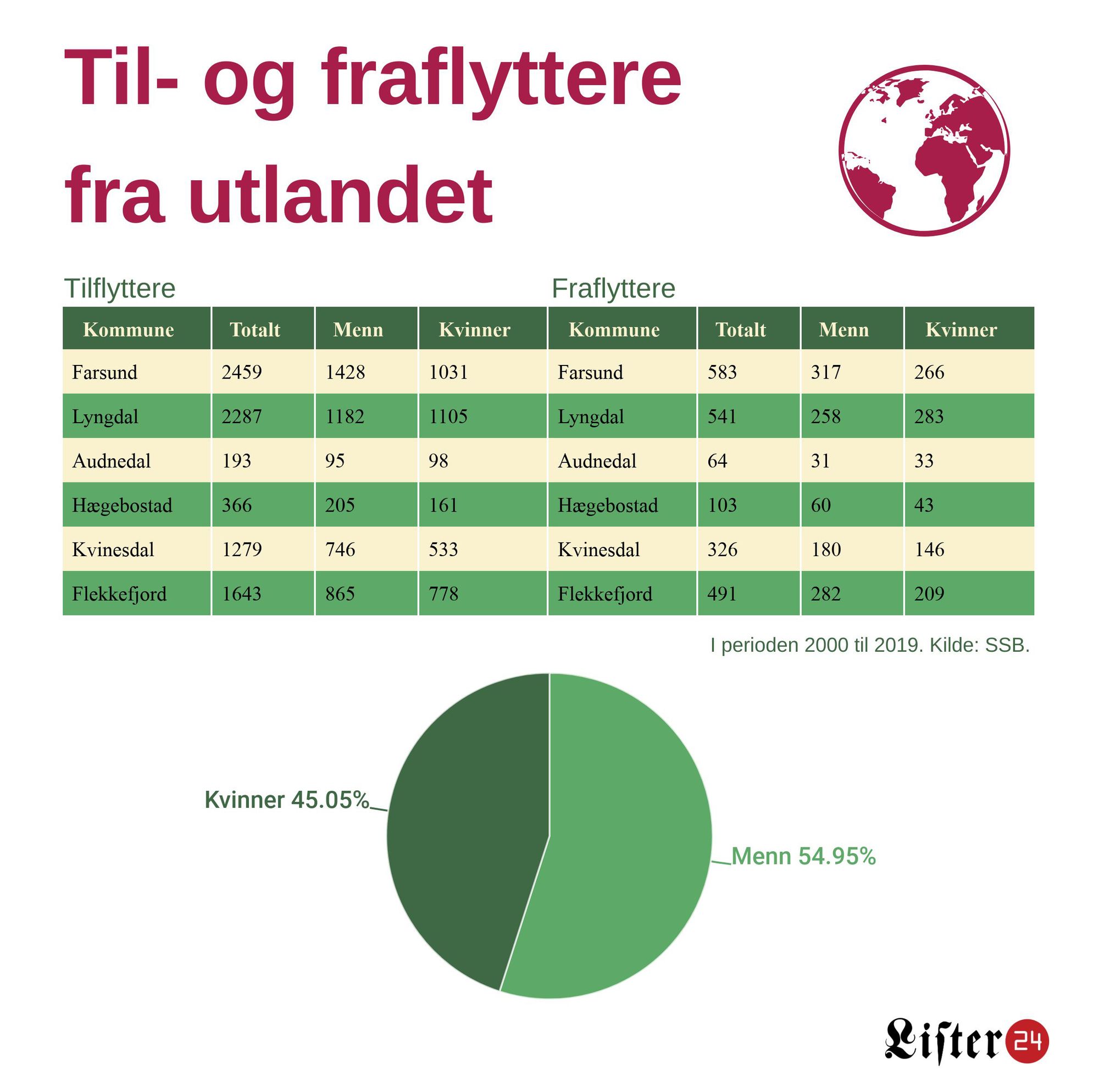 Til- og fraflyttere fra utlandet

Tilflyttere

| Kommune | Totalt | Menn | Kvinner |
|---|---|---|---|
| Farsund | 2459 | 1428 | 1031 |
| Lyngdal | 2287 | 1182 | 1105 |
| Audnedal | 193 | 95 | 98 |
| Hægebostad | 366 | 205 | 161 |
| Kvinesdal | 1279 | 746 | 533 |
| Flekkefjord | 1643 | 865 | 778 |

Fraflyttere

| Kommune | Totalt | Menn | Kvinner |
|---|---|---|---|
| Farsund | 583 | 317 | 266 |
| Lyngdal | 541 | 258 | 283 |
| Audnedal | 64 | 31 | 33 |
| Hægebostad | 103 | 60 | 43 |
| Kvinesdal | 326 | 180 | 146 |
| Flekkefjord | 491 | 282 | 209 |

I perioden 2000 til 2019. Kilde: SSB.

Kvinner 45.05%

Menn 54.95%

Lister 24